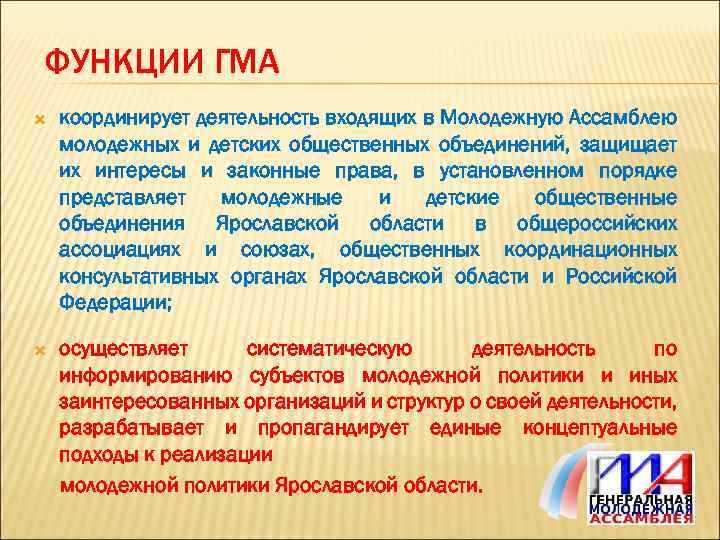 ФУНКЦИИ ГМА

координирует деятельность входящих в Молодежную Ассамблею молодежных и детских общественных объединений, защищает их интересы и законные права, в установленном порядке представляет молодежные и детские общественные объединения Ярославской области в общероссийских ассоциациях и союзах, общественных координационных консультативных органах Ярославской области и Российской Федерации;

осуществляет систематическую деятельность по информированию субъектов молодежной политики и иных заинтересованных организаций и структур о своей деятельности, разрабатывает и пропагандирует единые концептуальные подходы к реализации

молодежной политики Ярославской области.

ГМА
ГЕНЕРАЛЬНАЯ МОЛОДЕЖНАЯ АССАМБЛЕЯ